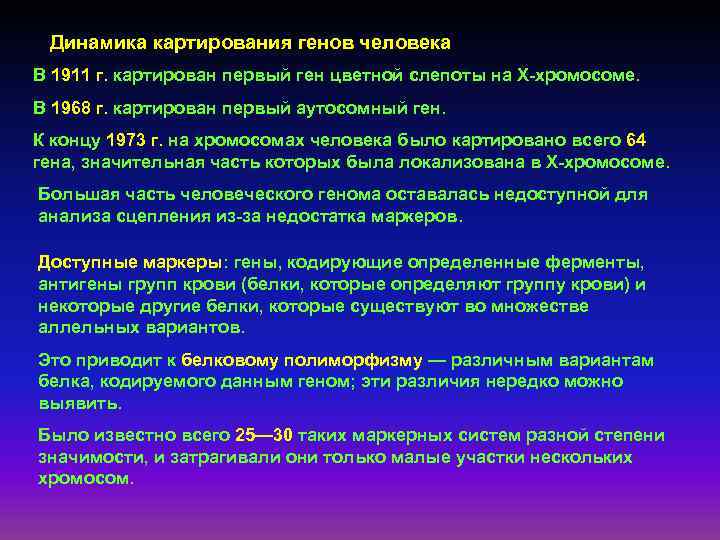 Динамика картирования генов человека

В 1911 г. картирован первый ген цветной слепоты на Х-хромосоме.

В 1968 г. картирован первый аутосомный ген.

К концу 1973 г. на хромосомах человека было картировано всего 64 гена, значительная часть которых была локализована в Х-хромосоме.

Большая часть человеческого генома оставалась недоступной для анализа сцепления из-за недостатка маркеров.

Доступные маркеры: гены, кодирующие определенные ферменты, антигены групп крови (белки, которые определяют группу крови) и некоторые другие белки, которые существуют во множестве аллельных вариантов.

Это приводит к белковому полиморфизму — различным вариантам белка, кодируемого данным геном; эти различия нередко можно выявить.

Было известно всего 25—30 таких маркерных систем разной степени значимости, и затрагивали они только малые участки нескольких хромосом.